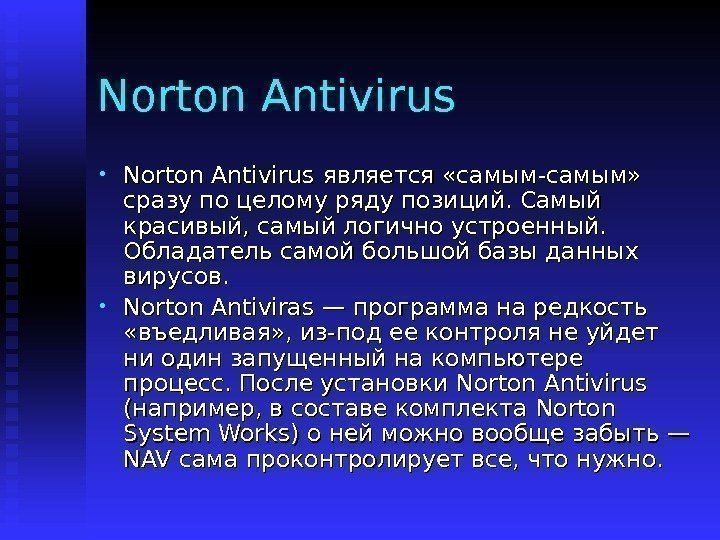 Norton Antivirus

• Norton Antivirus является «самым-самым» сразу по целому ряду позиций. Самый красивый, самый логично устроенный. Обладатель самой большой базы данных вирусов.

• Norton Antiviras — программа на редкость «въедливая», из-под ее контроля не уйдет ни один запущенный на компьютере процесс. После установки Norton Antivirus (например, в составе комплекта Norton System Works) о ней можно вообще забыть — NAV сама проконтролирует все, что нужно.